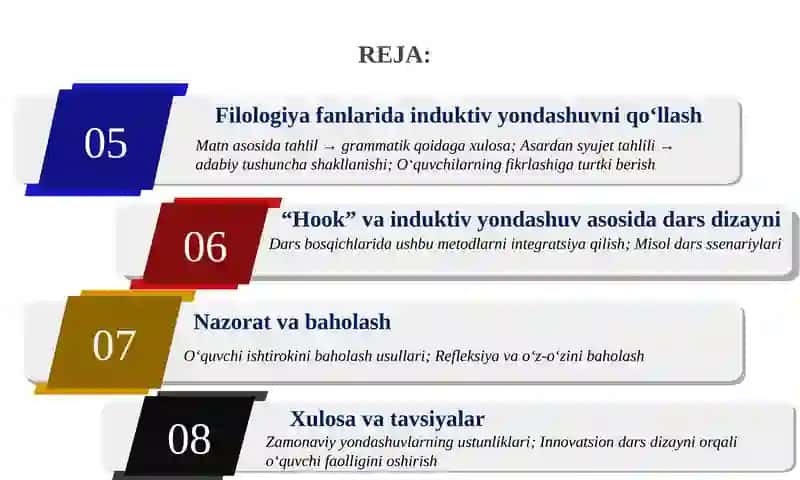 REJA:

05

Filologiya fanlarida induktiv yondashuvni qo‘llash

Matn asosida tahlil → grammatik qoidaga xulosa; Asardan syujet tahlili → adabiy tushuncha shakllanishi; O‘quvchilarning fikrlashiga turtki berish

06

“Hook” va induktiv yondashuv asosida dars dizayni

Dars bosqichlarida ushbu metodlarni integratsiya qilish; Misol dars ssenariylari

07

Nazorat va baholash

O‘quvchi ishtirokini baholash usullari; Refleksiya va o‘z-o‘zini baholash

08

Xulosa va tavsiyalar

Zamonaviy yondashuvlarning ustunliklari; Innovatsion dars dizayni orqali o‘quvchi faolligini oshirish